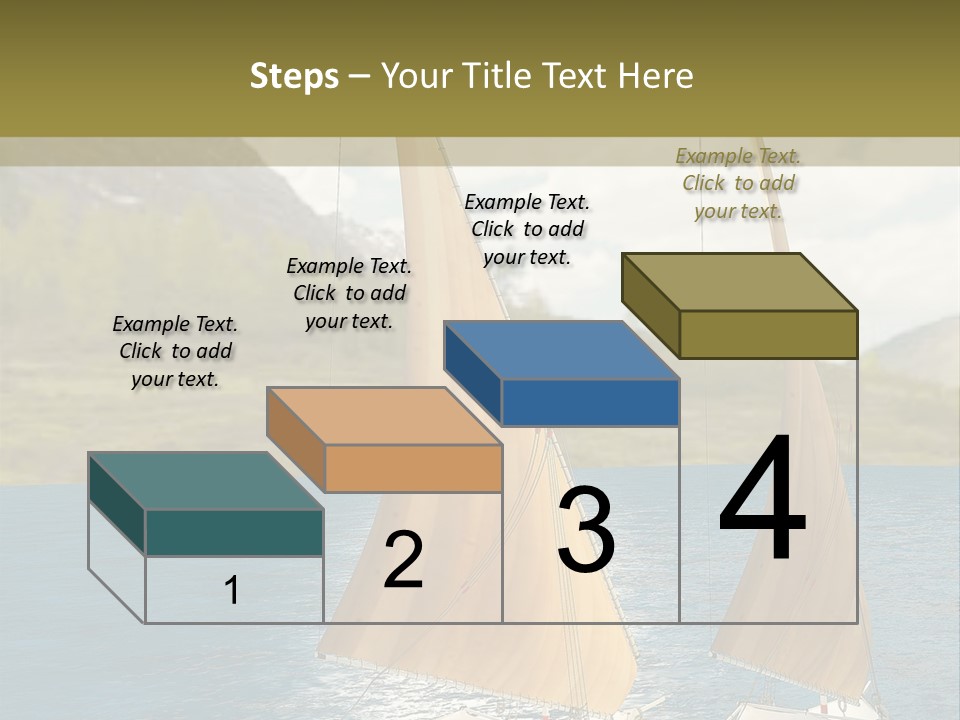 Steps – Your Title Text Here

Example Text. Click to add your text.

Example Text. Click to add your text.

Example Text. Click to add your text.

Example Text. Click to add your text.

1

2

3

4